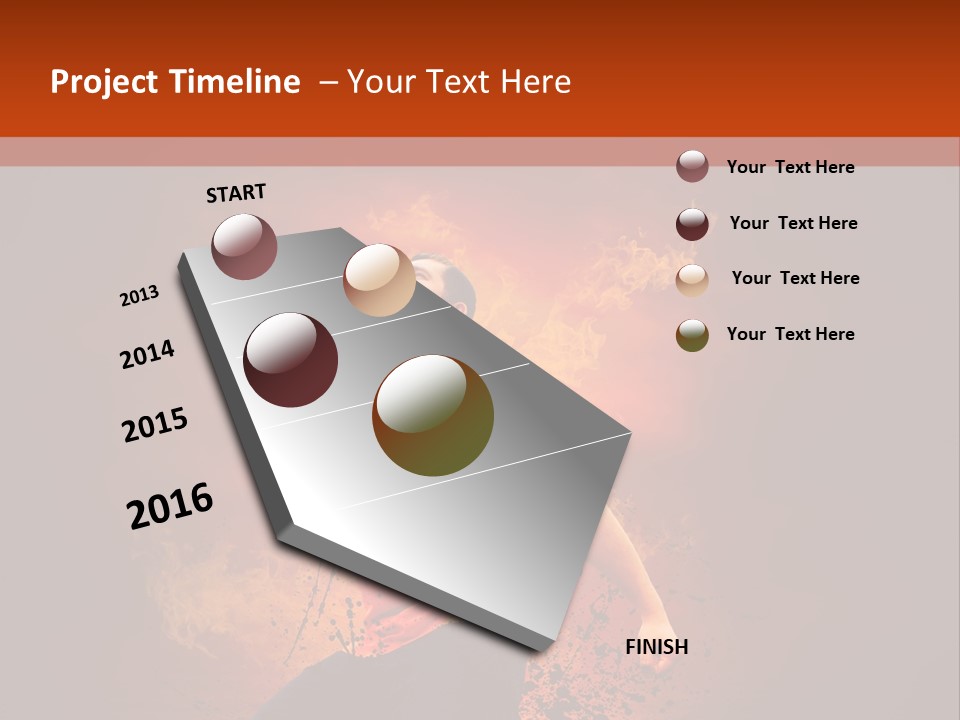 Project Timeline – Your Text Here

START

2013

2014

2015

2016

FINISH

Your Text Here

Your Text Here

Your Text Here

Your Text Here